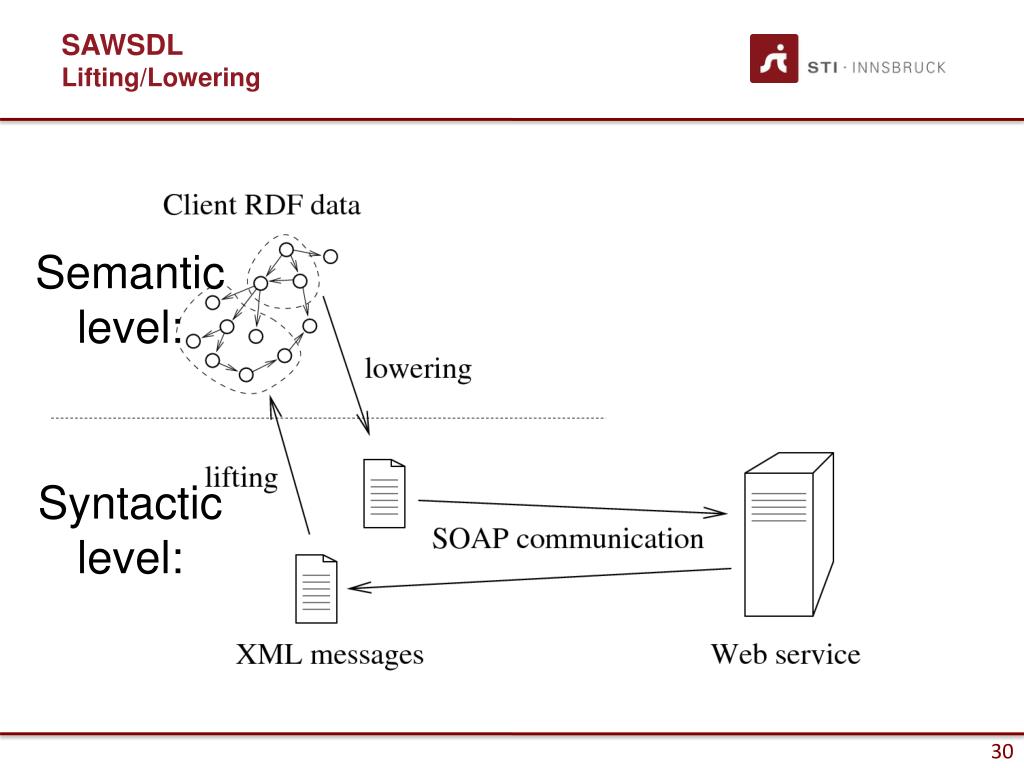 SAWSDL
Lifting/Lowering

STI · INNSBRUCK

Client RDF data

Semantic level:

lowering

lifting

Syntactic level:

SOAP communication

XML messages

Web service

30